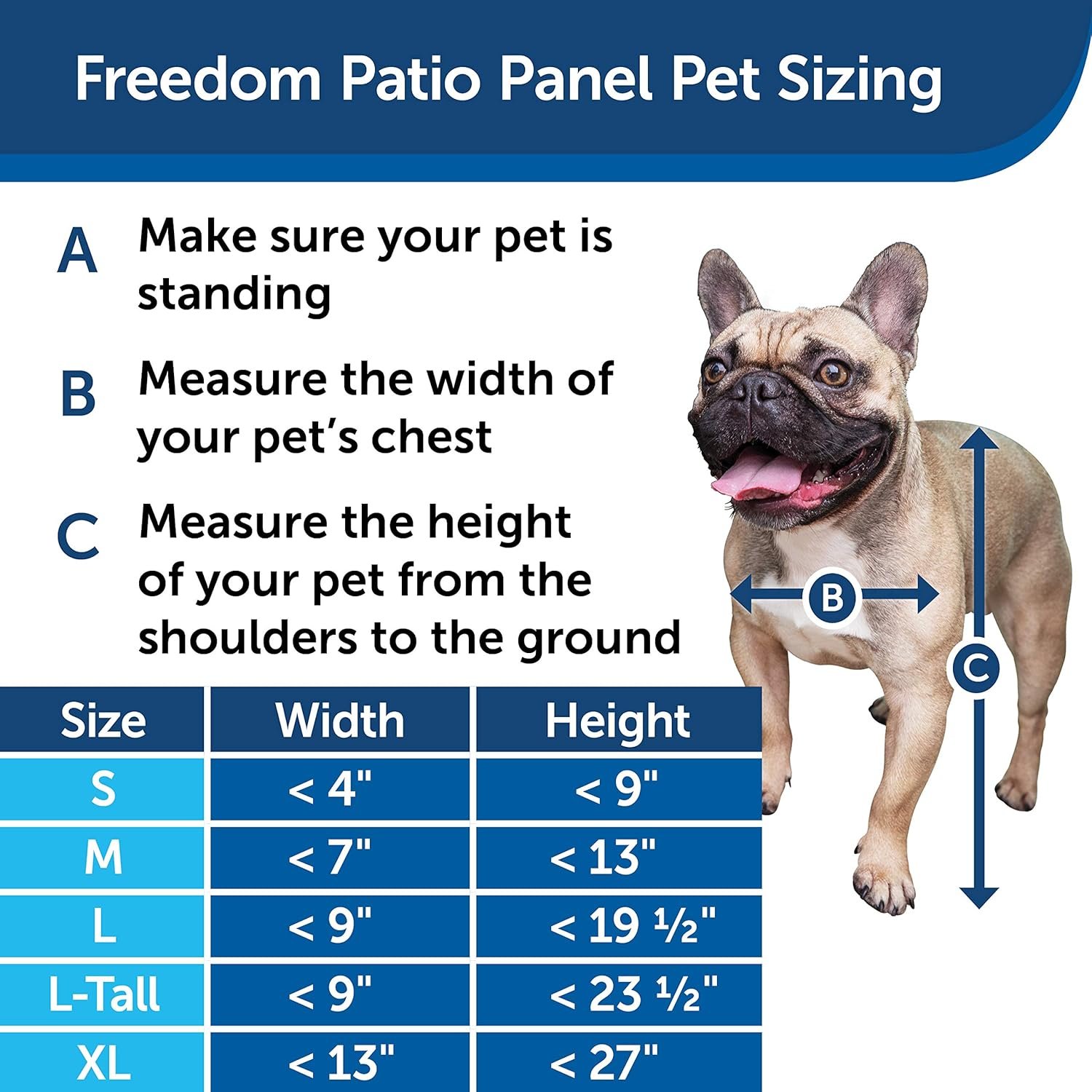 Freedom Patio Panel Pet Sizing

A Make sure your pet is standing

B Measure the width of your pet's chest

C Measure the height of your pet from the shoulders to the ground

B

C

| Size | Width | Height |
|---|---|---|
| S | < 4" | < 9" |
| M | < 7" | < 13" |
| L | < 9" | < 19 ½" |
| L-Tall | < 9" | < 23 ½" |
| XL | < 13" | < 27" |